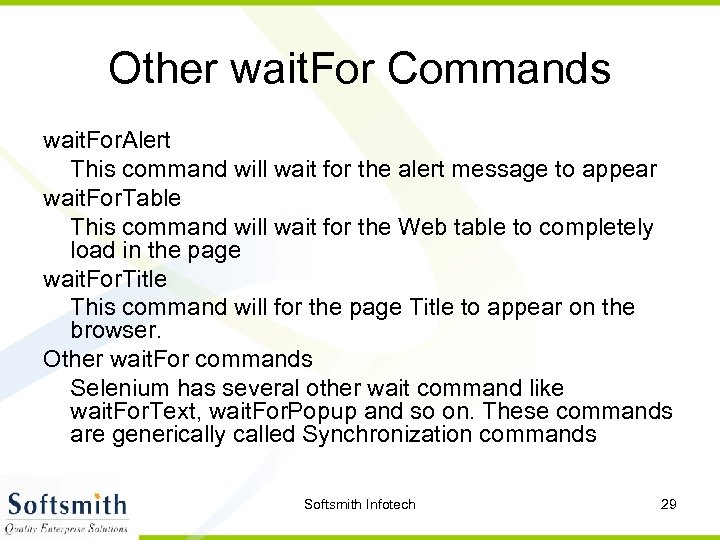 Other waitFor Commands

waitForAlert

This command will wait for the alert message to appear

waitForTable

This command will wait for the Web table to completely load in the page

waitForTitle

This command will for the page Title to appear on the browser.

Other waitFor commands

Selenium has several other wait command like waitForText, waitForPopup and so on. These commands are generically called Synchronization commands

Softsmith
Quality Enterprise Solutions

Softsmith Infotech

29